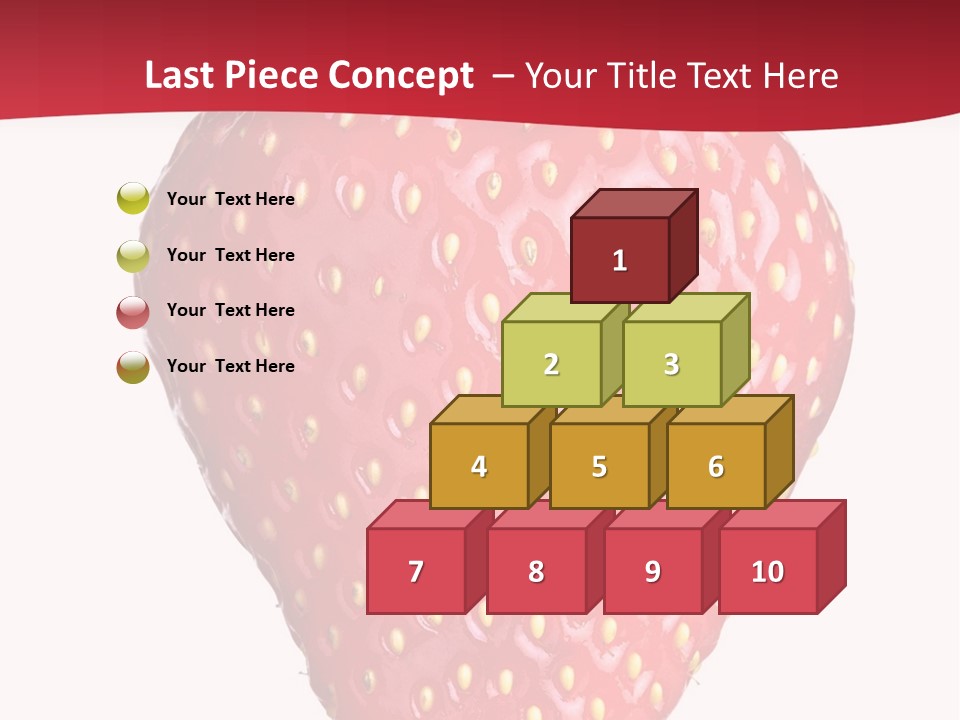 Last Piece Concept – Your Title Text Here

Your Text Here

Your Text Here

Your Text Here

Your Text Here

1

2 3

4 5 6

7 8 9 10